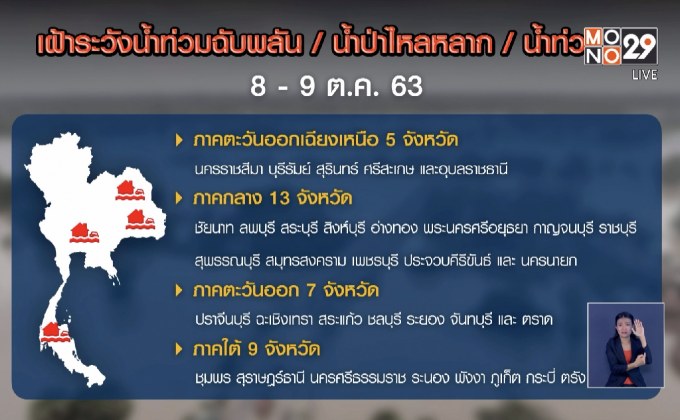 เฝ้าระวังน้ำท่วมฉับพลัน / น้ำป่าไหลหลาก / น้ำท่ว

MONO 29 LIVE

8 - 9 ต.ค. 63

ภาคตะวันออกเฉียงเหนือ 5 จังหวัด

นครราชสีมา บุรีรัมย์ สุรินทร์ ศรีสะเกษ และอุบลราชธานี

ภาคกลาง 13 จังหวัด

ชัยนาท ลพบุรี สระบุรี สิงห์บุรี อ่างทอง พระนครศรีอยุธยา กาญจนบุรี ราชบุรี สุพรรณบุรี สมุทรสงคราม เพชรบุรี ประจวบคีรีขันธ์ และ นครนายก

ภาคตะวันออก 7 จังหวัด

ปราจีนบุรี ฉะเชิงเทรา สระแก้ว ชลบุรี ระยอง จันทบุรี และ ตราด

ภาคใต้ 9 จังหวัด

ชุมพร สุราษฎร์ธานี นครศรีธรรมราช ระนอง พังงา ภูเก็ต กระบี่ ตรัง